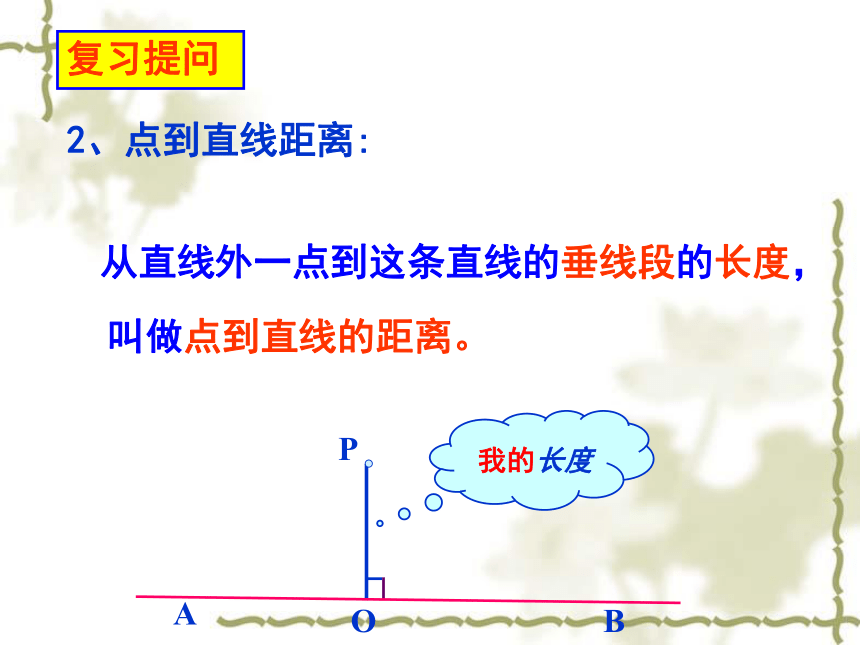 复习提问

2、点到直线距离:

从直线外一点到这条直线的垂线段的长度，叫做点到直线的距离。

P

我的长度

A

O

B